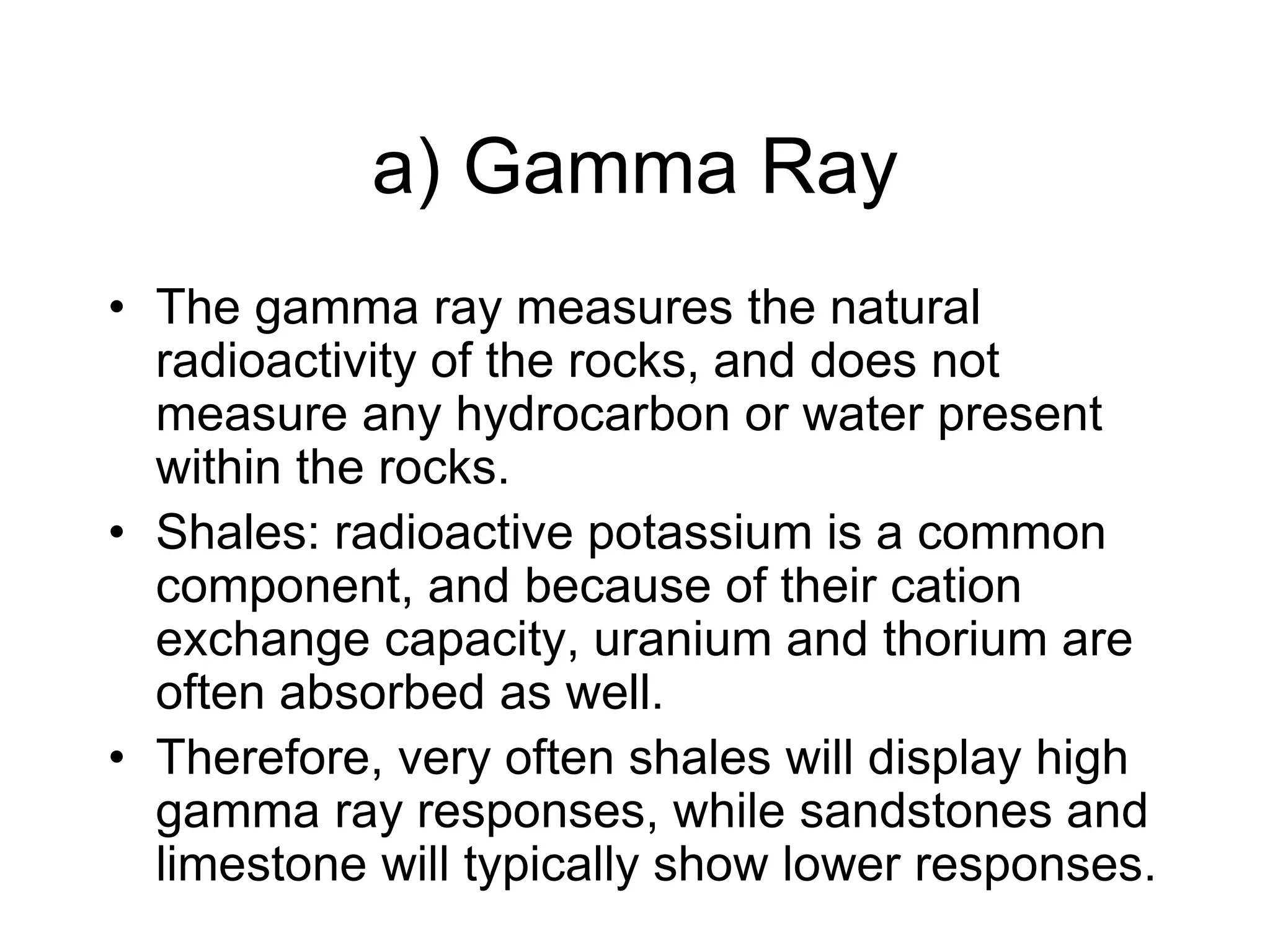 a) Gamma Ray

• The gamma ray measures the natural radioactivity of the rocks, and does not measure any hydrocarbon or water present within the rocks.
• Shales: radioactive potassium is a common component, and because of their cation exchange capacity, uranium and thorium are often absorbed as well.
• Therefore, very often shales will display high gamma ray responses, while sandstones and limestone will typically show lower responses.